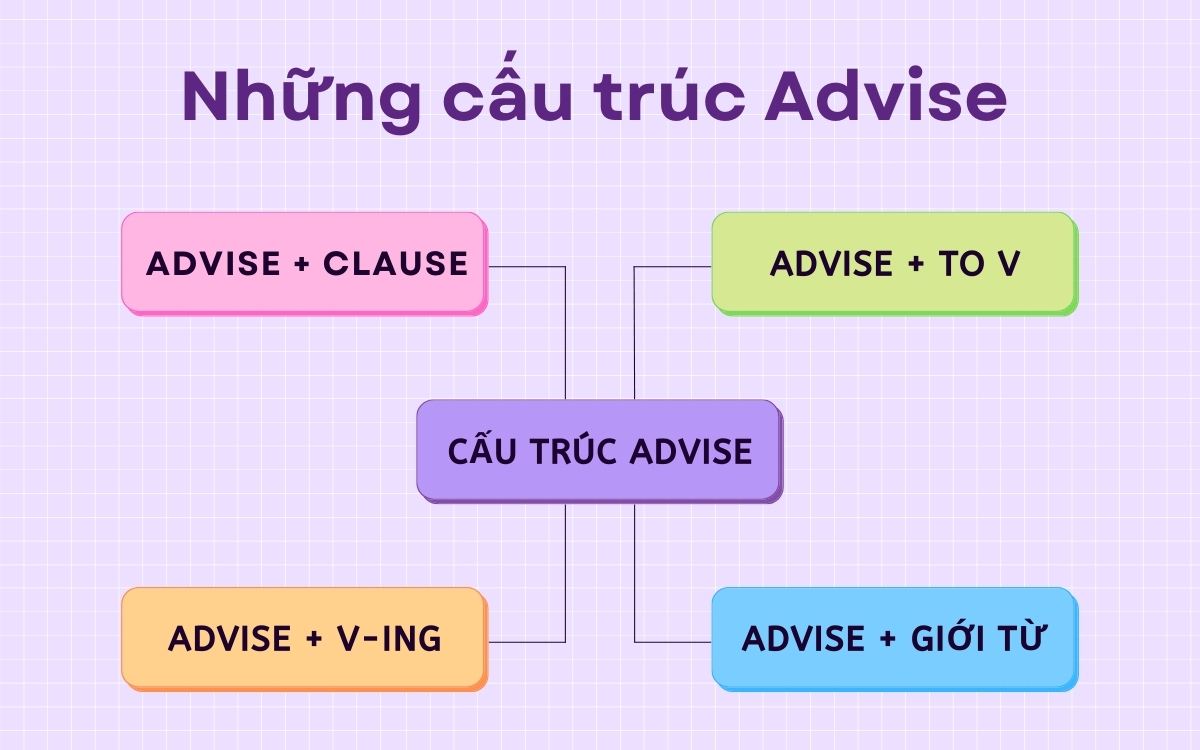 Những cấu trúc Advise

ADVISE + CLAUSE

ADVISE + TO V

CẤU TRÚC ADVISE

ADVISE + V-ING

ADVISE + GIỚI TỪ